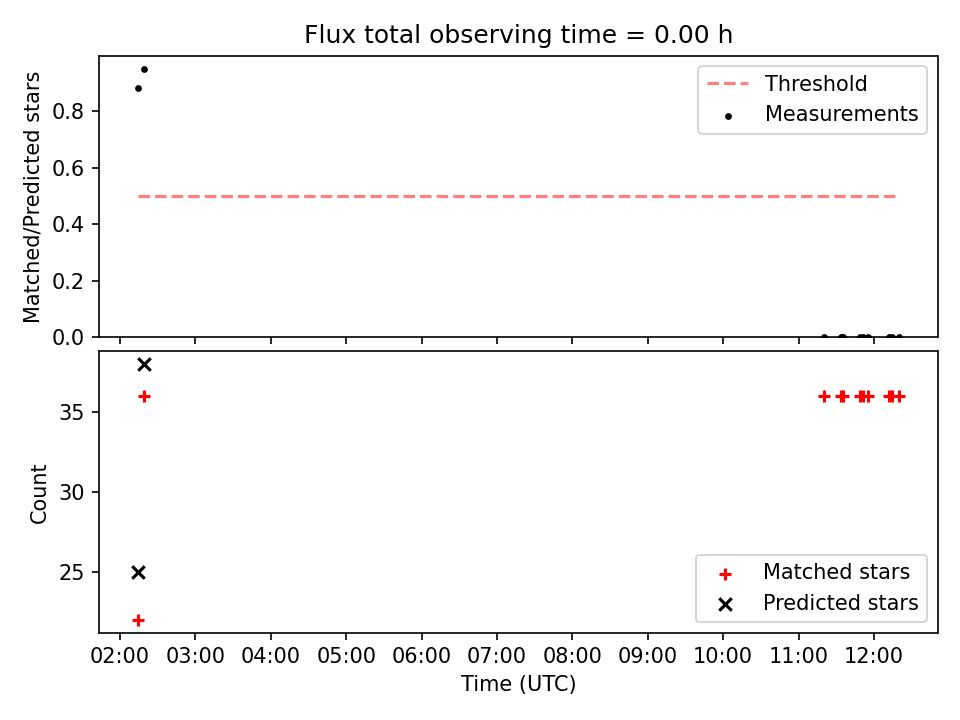 Flux total observing time = 0.00 h

Matched/Predicted stars

0.8
0.6
0.4
0.2
0.0

Threshold
Measurements

Count

35
30
25

Matched stars
Predicted stars

02:00 03:00 04:00 05:00 06:00 07:00 08:00 09:00 10:00 11:00 12:00
Time (UTC)